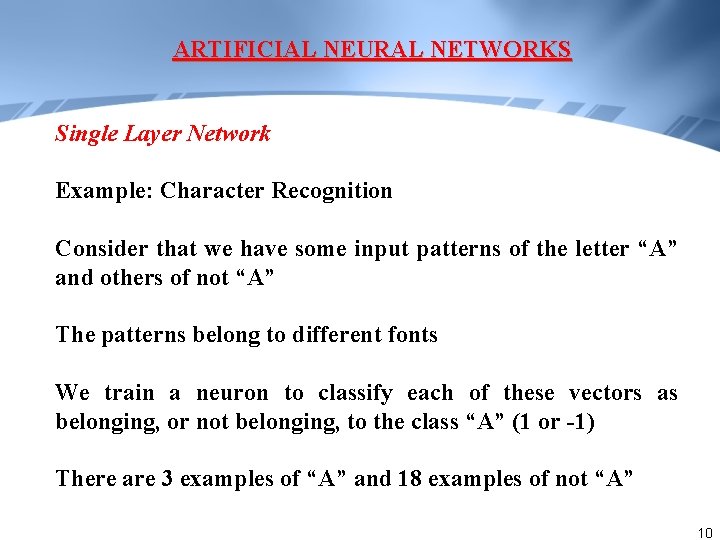 ARTIFICIAL NEURAL NETWORKS

Single Layer Network

Example: Character Recognition

Consider that we have some input patterns of the letter “A” and others of not “A”

The patterns belong to different fonts

We train a neuron to classify each of these vectors as belonging, or not belonging, to the class “A” (1 or -1)

There are 3 examples of “A” and 18 examples of not “A”

10